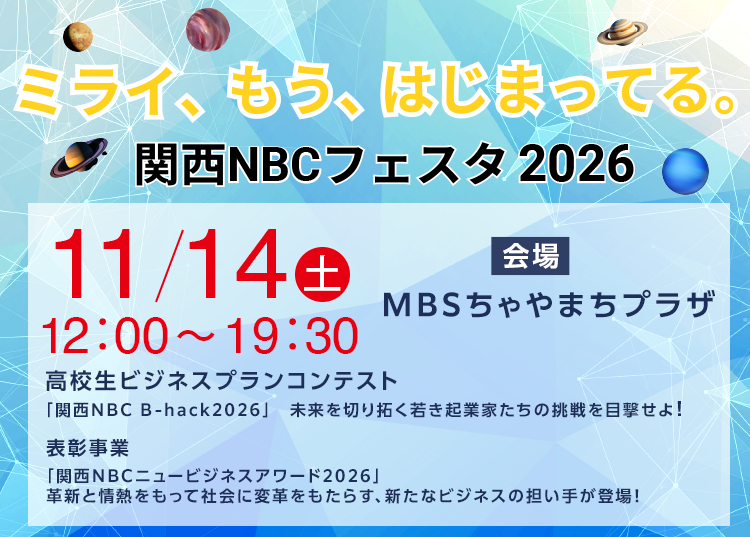 ミライ、もう、はじまってる。

関西NBCフェスタ 2026

11/14 土

12:00～19:30

会場

MBSちゃやまちプラザ

高校生ビジネスプランコンテスト

「関西NBC B-hack2026」 未来を切り拓く若き起業家たちの挑戦を目撃せよ!

表彰事業

「関西NBCニュービジネスアワード2026」
革新と情熱をもって社会に変革をもたらす、新たなビジネスの担い手が登場!